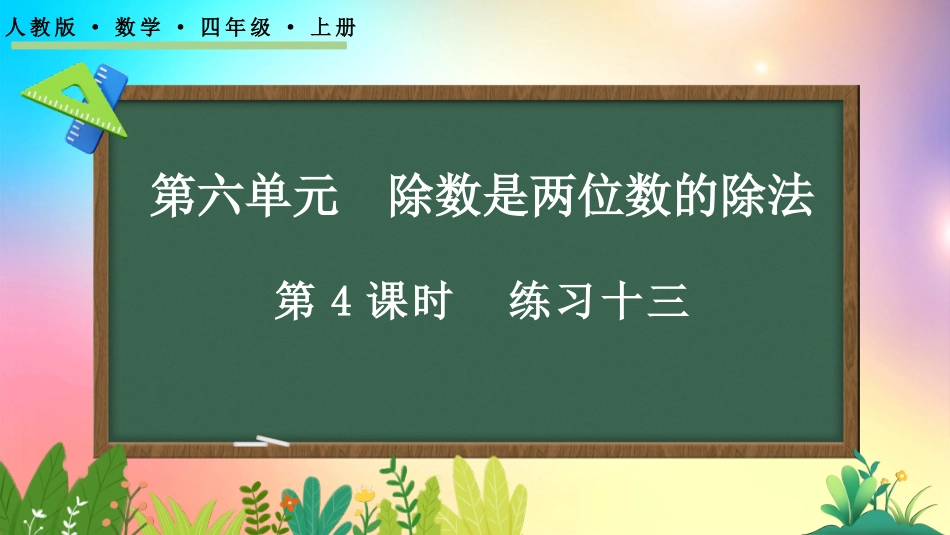 人教版 · 数学 · 四年级 · 上册

第六单元　除数是两位数的除法

第 4 课时　练习十三